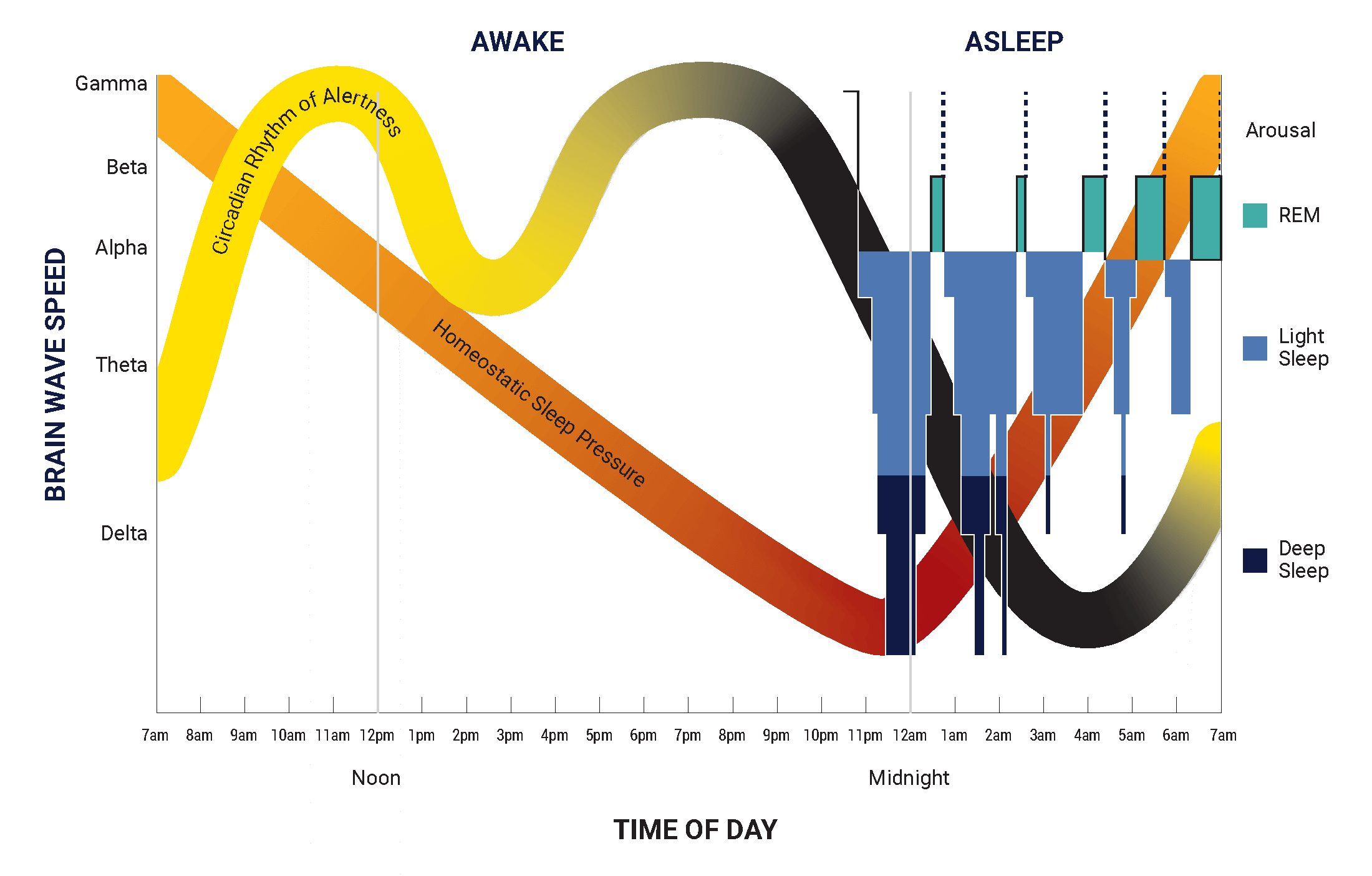 AWAKE

ASLEEP

BRAIN WAVE SPEED

Gamma

Beta

Alpha

Theta

Delta

Circadian Rhythm of Alertness

Homeostatic Sleep Pressure

Arousal

REM

Light Sleep

Deep Sleep

7am 8am 9am 10am 11am 12pm 1pm 2pm 3pm 4pm 5pm 6pm 7pm 8pm 9pm 10pm 11pm 12am 1am 2am 3am 4am 5am 6am 7am

Noon

Midnight

TIME OF DAY